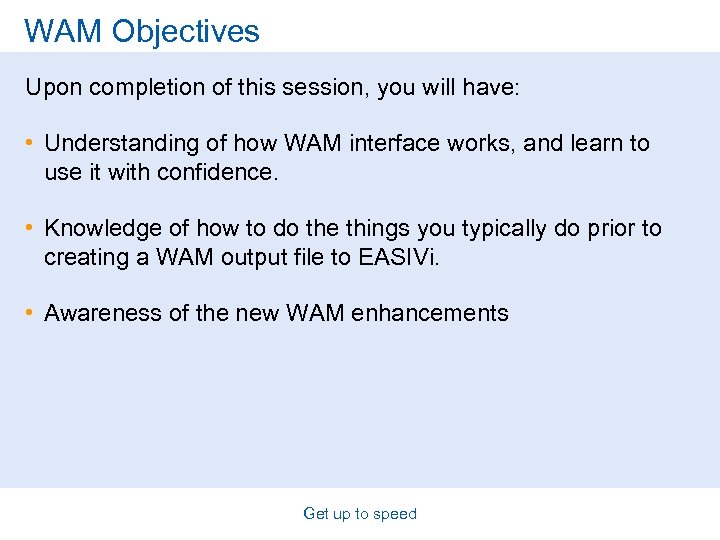 WAM Objectives

Upon completion of this session, you will have:

• Understanding of how WAM interface works, and learn to use it with confidence.

• Knowledge of how to do the things you typically do prior to creating a WAM output file to EASIVi.

• Awareness of the new WAM enhancements

Get up to speed